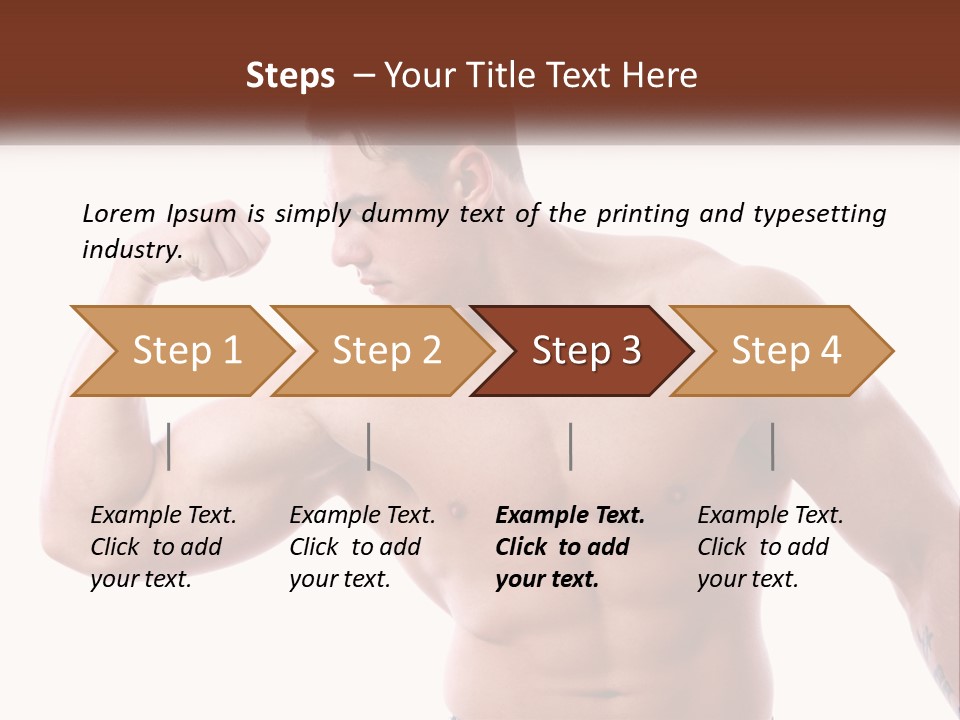 Steps – Your Title Text Here

Lorem Ipsum is simply dummy text of the printing and typesetting industry.

Step 1

Step 2

Step 3

Step 4

Example Text. Click to add your text.

Example Text. Click to add your text.

Example Text. Click to add your text.

Example Text. Click to add your text.